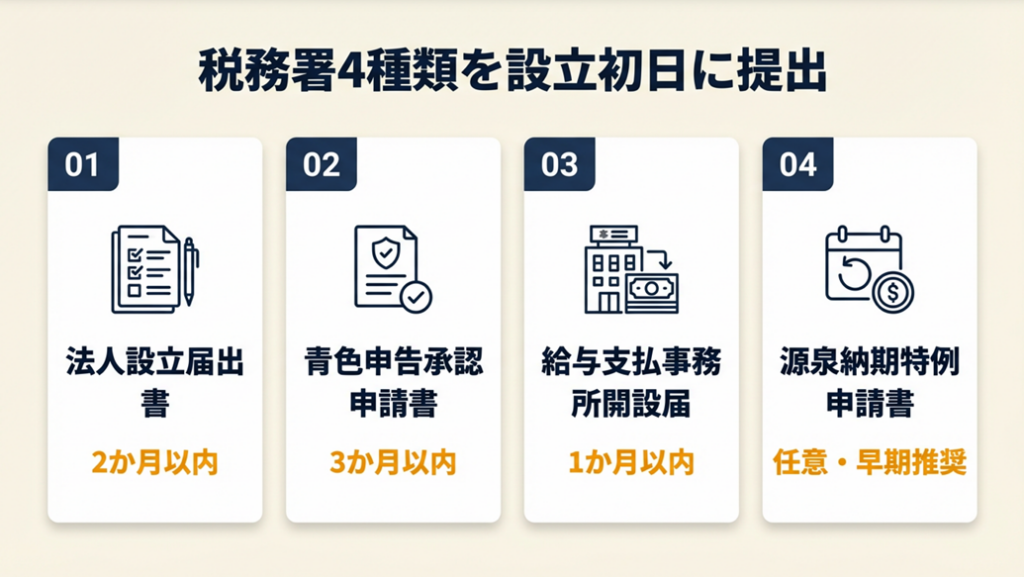 税務署4種類を設立初日に提出

01

法人設立届出書

2か月以内

02

青色申告承認申請書

3か月以内

03

給与支払事務所開設届

1か月以内

04

源泉納期特例申請書

任意・早期推奨